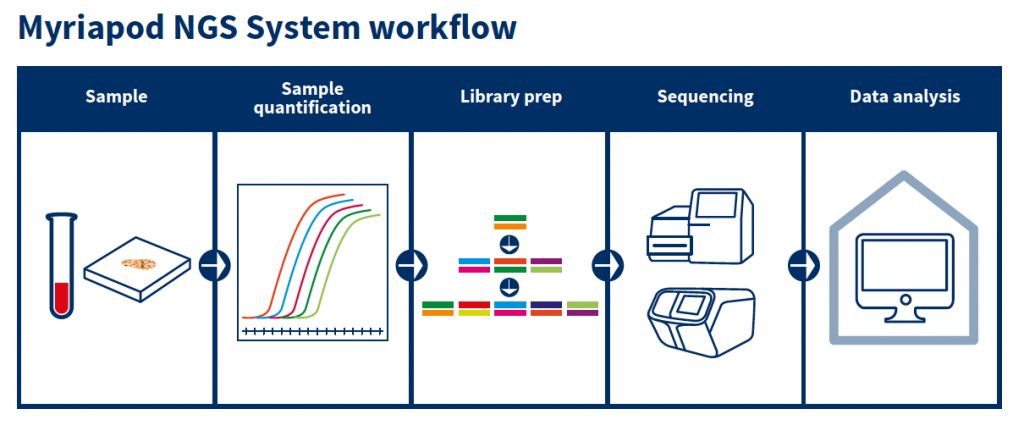 Myriapod NGS System workflow

Sample

Sample quantification

Library prep

Sequencing

Data analysis